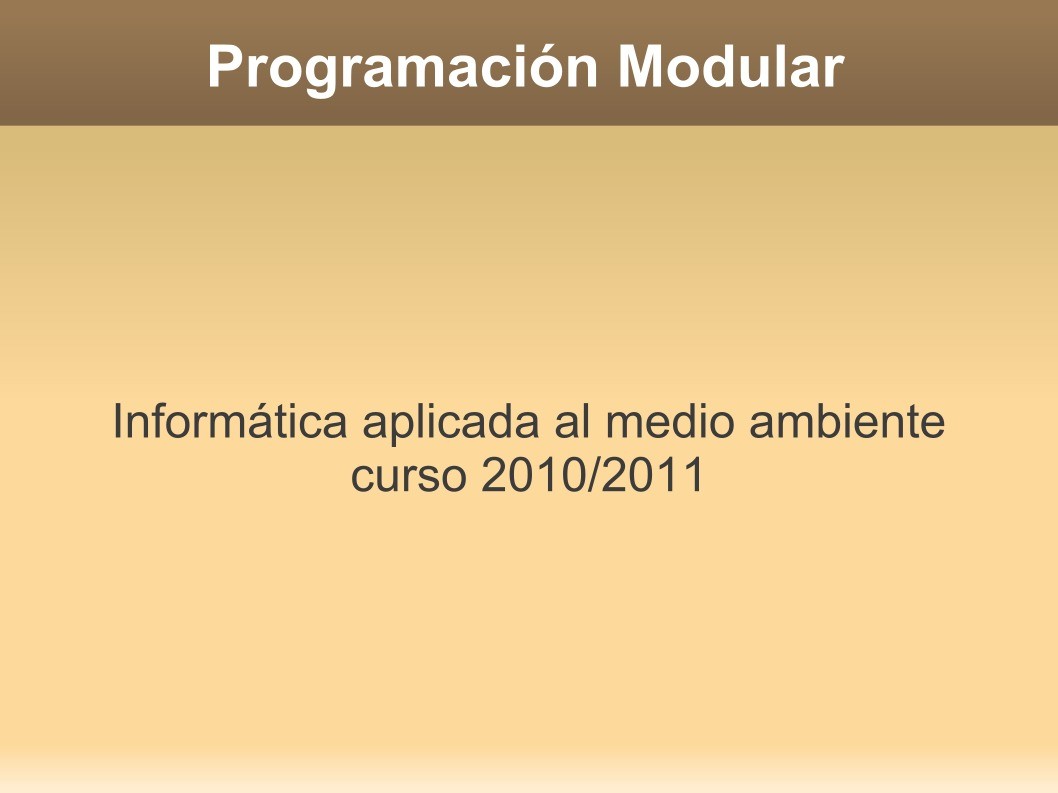 Programación Modular

Informática aplicada al medio ambiente
curso 2010/2011